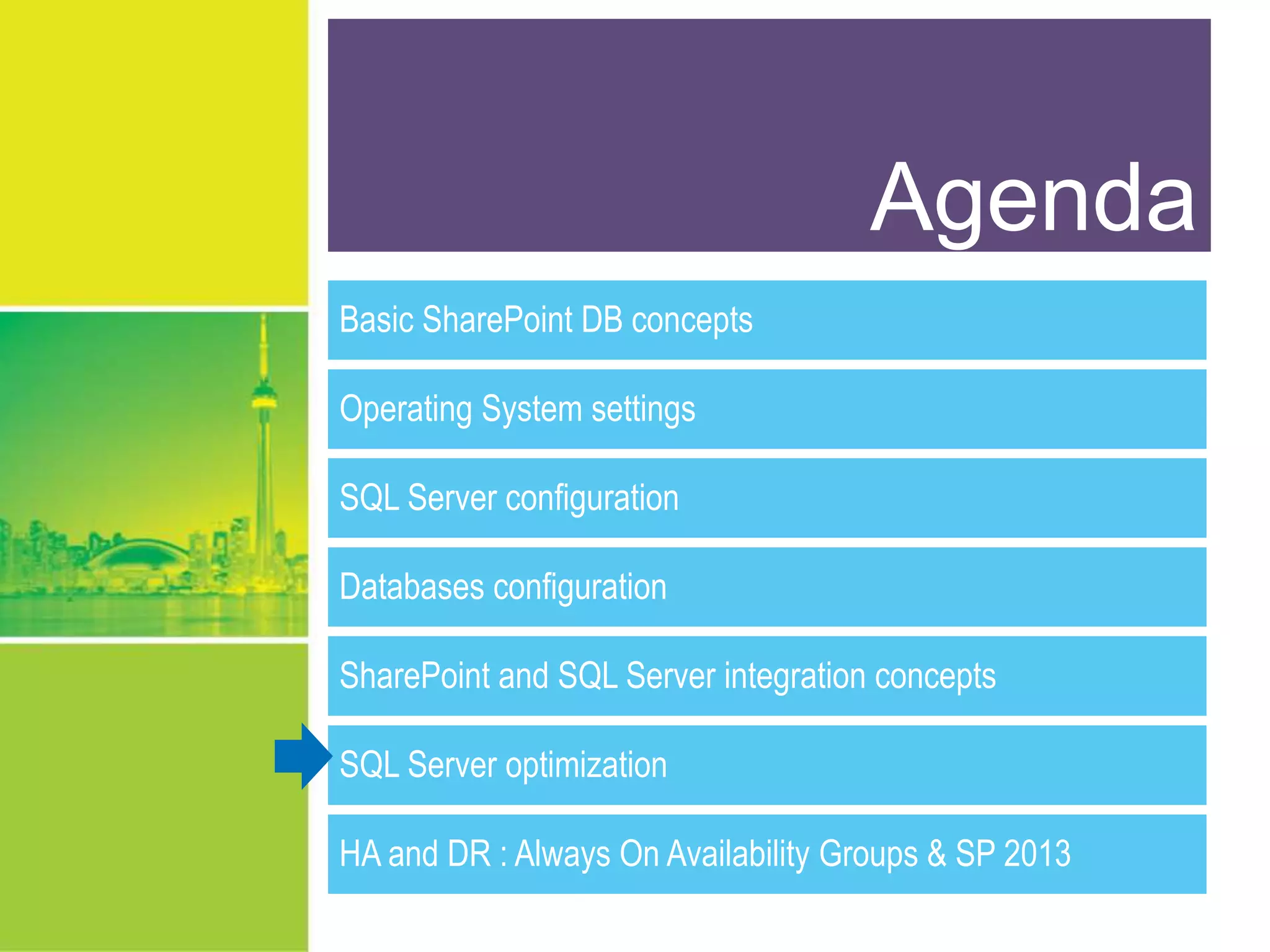 Agenda

Basic SharePoint DB concepts

Operating System settings

SQL Server configuration

Databases configuration

SharePoint and SQL Server integration concepts

SQL Server optimization

HA and DR : Always On Availability Groups & SP 2013